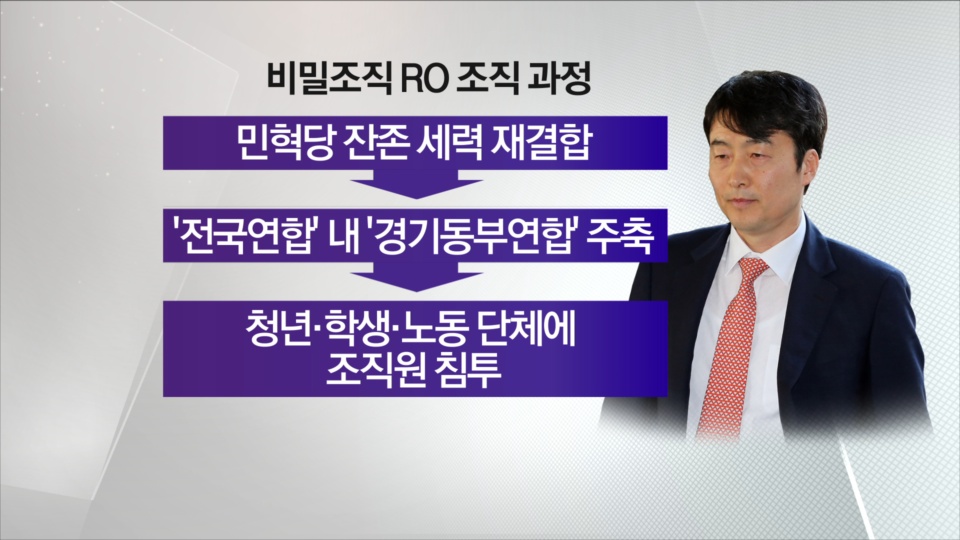 비밀조직 RO 조직 과정

민혁당 잔존 세력 재결합

'전국연합' 내 '경기동부연합' 주축

청년·학생·노동 단체에 조직원 침투